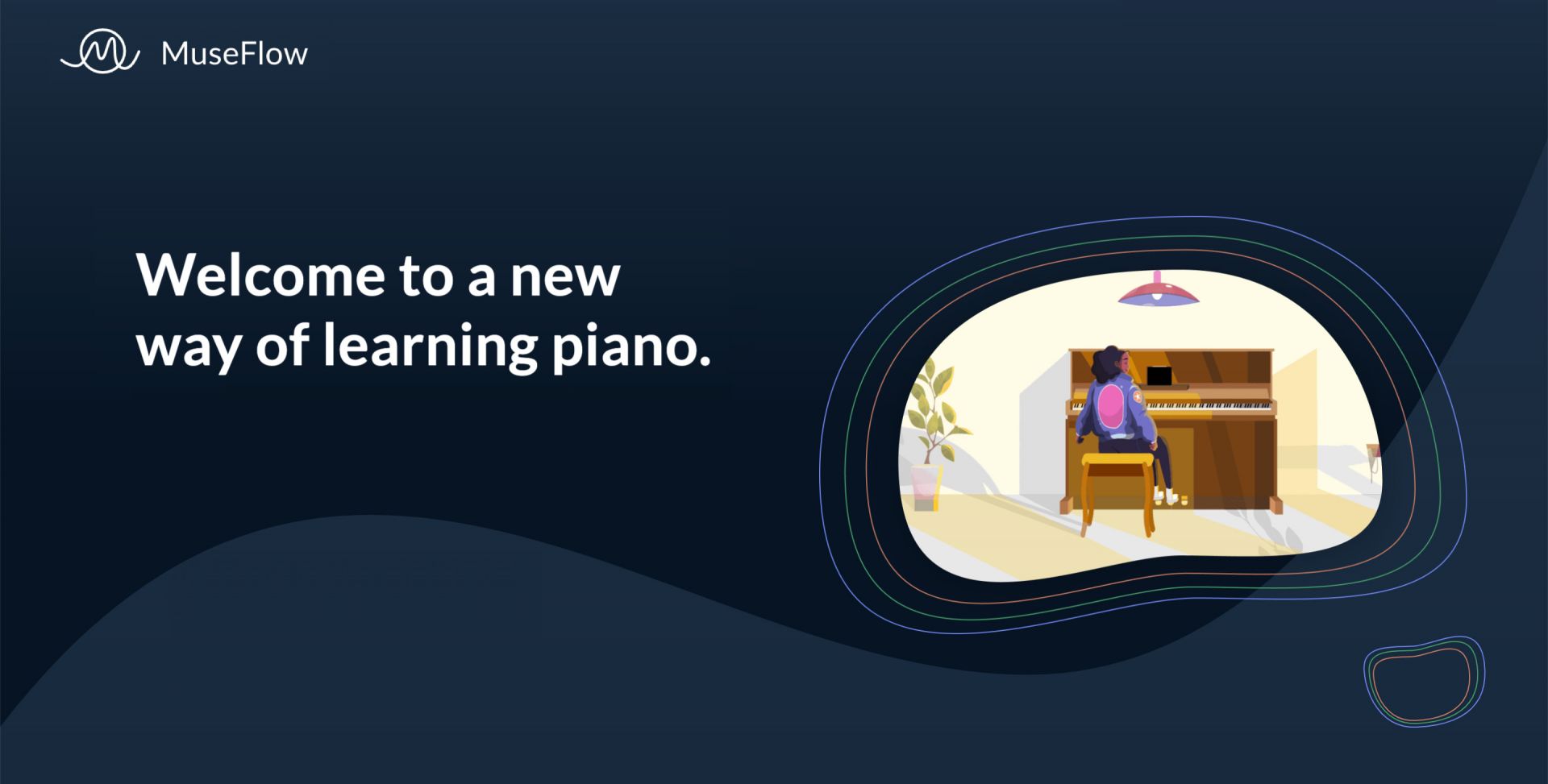 MuseFlow

Welcome to a new way of learning piano.